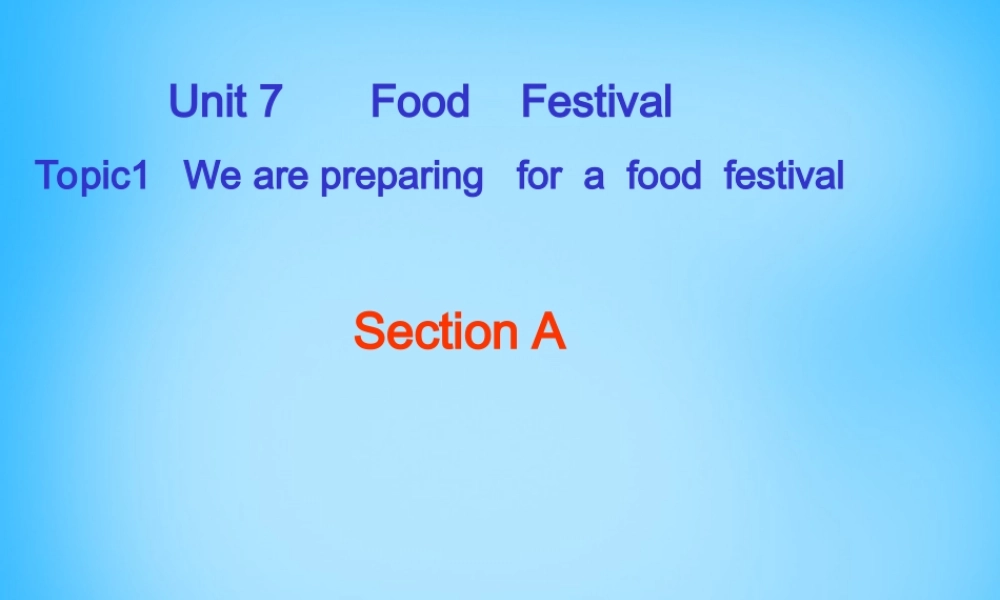 Unit 7 Food Festival

Topic1 We are preparing for a food festival

Section A